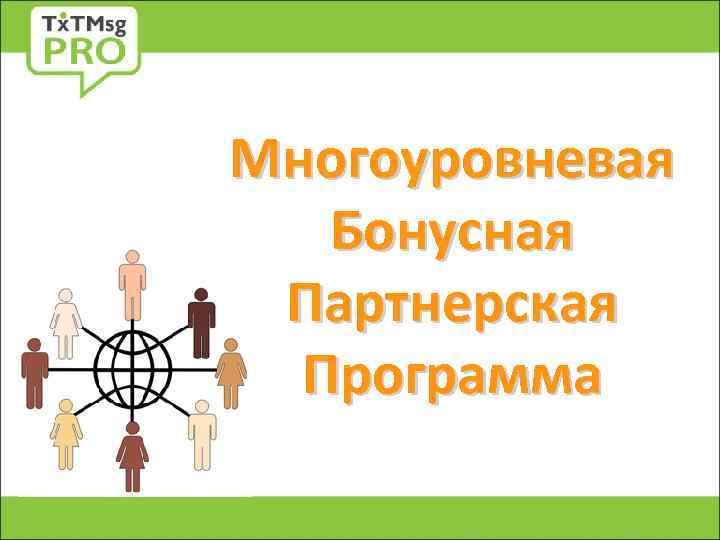 TxTMsg
PRO

Многоуровневая
Бонусная
Партнерская
Программа